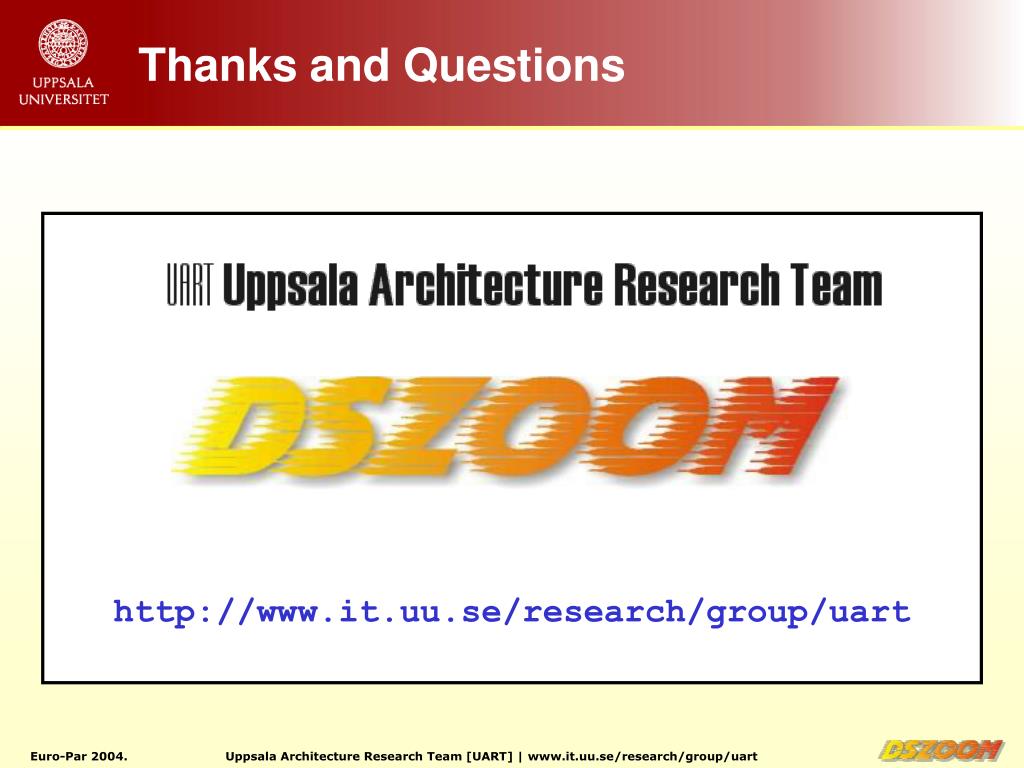 UPPSALA UNIVERSITET

Thanks and Questions

UART Uppsala Architecture Research Team

DSZOOM

http://www.it.uu.se/research/group/uart

Euro-Par 2004.

Uppsala Architecture Research Team [UART] | www.it.uu.se/research/group/uart

DSZOOM